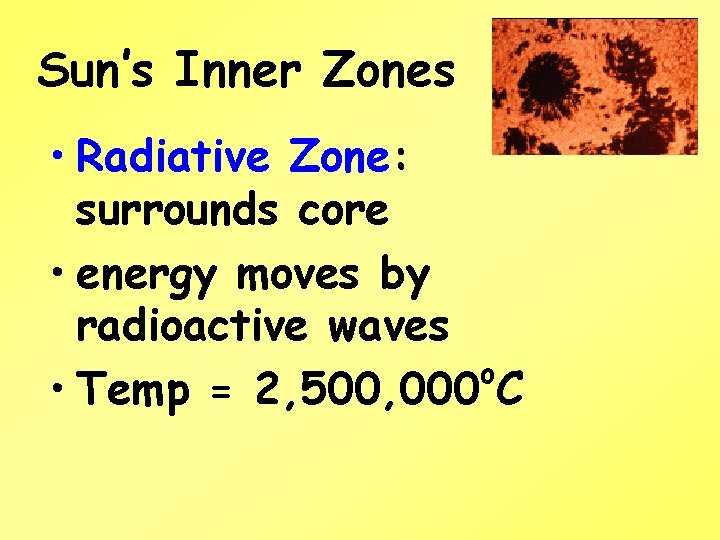 Sun's Inner Zones

• Radiative Zone: surrounds core

• energy moves by radioactive waves

• Temp = 2,500,000°C